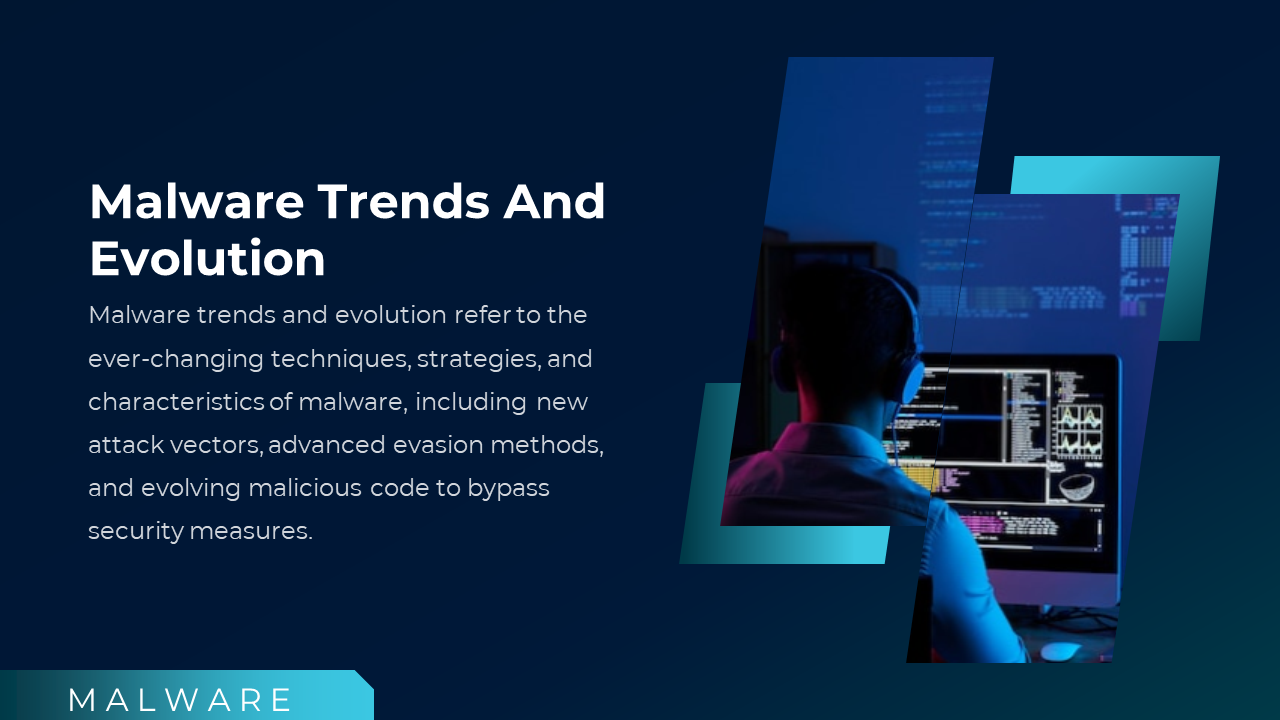 Malware Trends And Evolution

Malware trends and evolution refer to the ever-changing techniques, strategies, and characteristics of malware, including new attack vectors, advanced evasion methods, and evolving malicious code to bypass security measures.

MALWARE